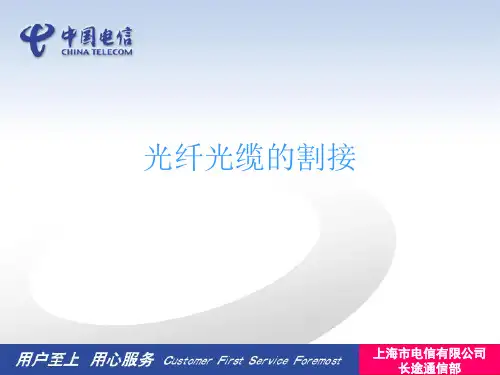 中国电信
CHINA TELECOM

光纤光缆的割接

用户至上 用心服务 Customer First Service Foremost

上海市电信有限公司
长途通信部